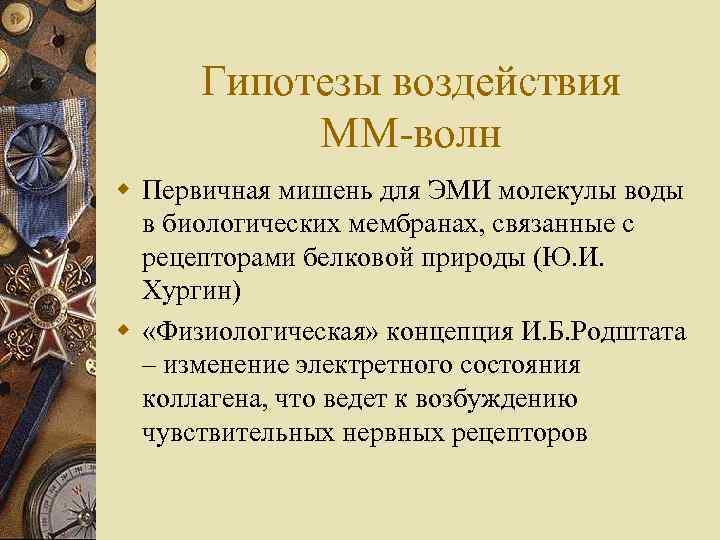 Гипотезы воздействия ММ-волн

Первичная мишень для ЭМИ молекулы воды в биологических мембранах, связанные с рецепторами белковой природы (Ю.И. Хургин)

«Физиологическая» концепция И.Б.Родштата – изменение электретного состояния коллагена, что ведет к возбуждению чувствительных нервных рецепторов